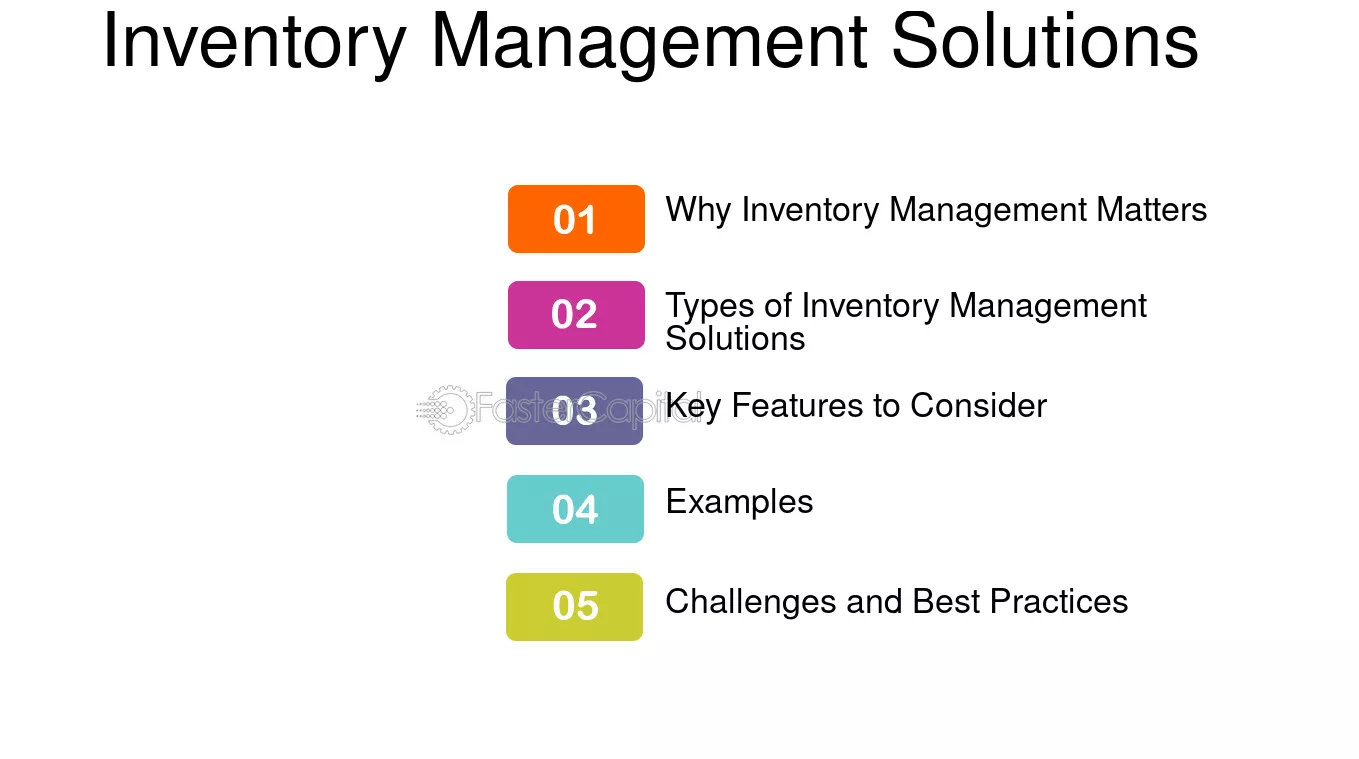 Inventory Management Solutions

01 Why Inventory Management Matters

02 Types of Inventory Management Solutions

03 Key Features to Consider

04 Examples

05 Challenges and Best Practices

FasterCapital